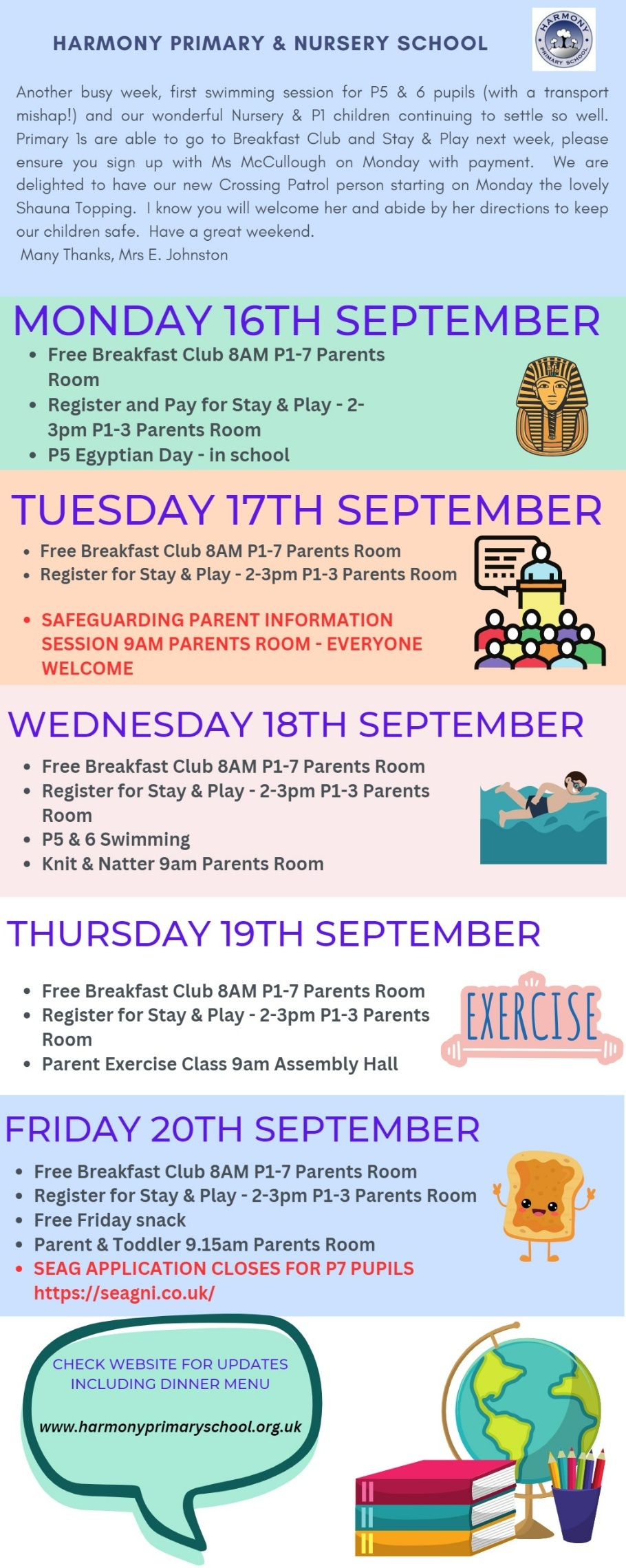 HARMONY PRIMARY & NURSERY SCHOOL

HARMONY PRIMARY SCHOOL

Another busy week, first swimming session for P5 & 6 pupils (with a transport mishap!) and our wonderful Nursery & P1 children continuing to settle so well. Primary 1s are able to go to Breakfast Club and Stay & Play next week, please ensure you sign up with Ms McCullough on Monday with payment. We are delighted to have our new Crossing Patrol person starting on Monday the lovely Shauna Topping. I know you will welcome her and abide by her directions to keep our children safe. Have a great weekend.
Many Thanks, Mrs E. Johnston

MONDAY 16TH SEPTEMBER
- Free Breakfast Club 8AM P1-7 Parents Room
- Register and Pay for Stay & Play - 2-3pm P1-3 Parents Room
- P5 Egyptian Day - in school

TUESDAY 17TH SEPTEMBER
- Free Breakfast Club 8AM P1-7 Parents Room
- Register for Stay & Play - 2-3pm P1-3 Parents Room
- SAFEGUARDING PARENT INFORMATION SESSION 9AM PARENTS ROOM - EVERYONE WELCOME

WEDNESDAY 18TH SEPTEMBER
- Free Breakfast Club 8AM P1-7 Parents Room
- Register for Stay & Play - 2-3pm P1-3 Parents Room
- P5 & 6 Swimming
- Knit & Natter 9am Parents Room

THURSDAY 19TH SEPTEMBER
- Free Breakfast Club 8AM P1-7 Parents Room
- Register for Stay & Play - 2-3pm P1-3 Parents Room
- Parent Exercise Class 9am Assembly Hall

EXERCISE

FRIDAY 20TH SEPTEMBER
- Free Breakfast Club 8AM P1-7 Parents Room
- Register for Stay & Play - 2-3pm P1-3 Parents Room
- Free Friday snack
- Parent & Toddler 9.15am Parents Room
- SEAG APPLICATION CLOSES FOR P7 PUPILS https://seagni.co.uk/

CHECK WEBSITE FOR UPDATES INCLUDING DINNER MENU

www.harmonyprimaryschool.org.uk